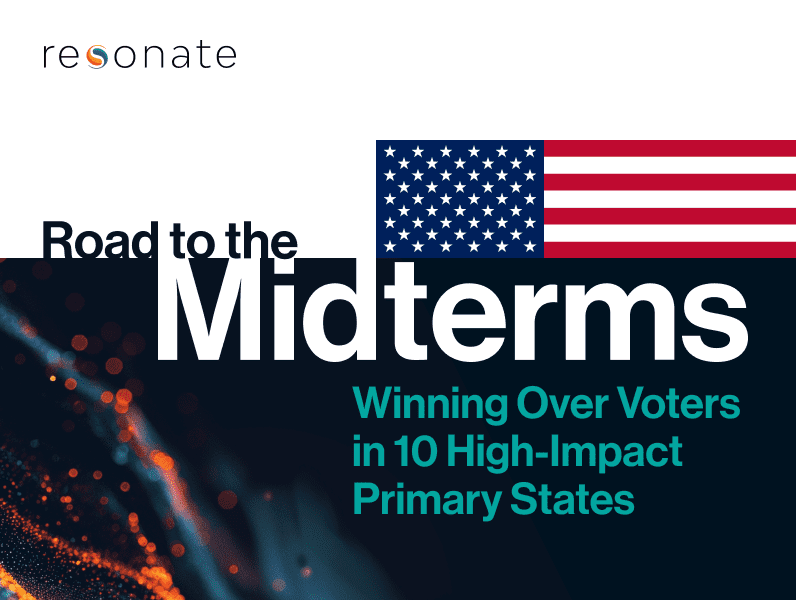 resonate

Road to the Midterms

Winning Over Voters in 10 High-Impact Primary States